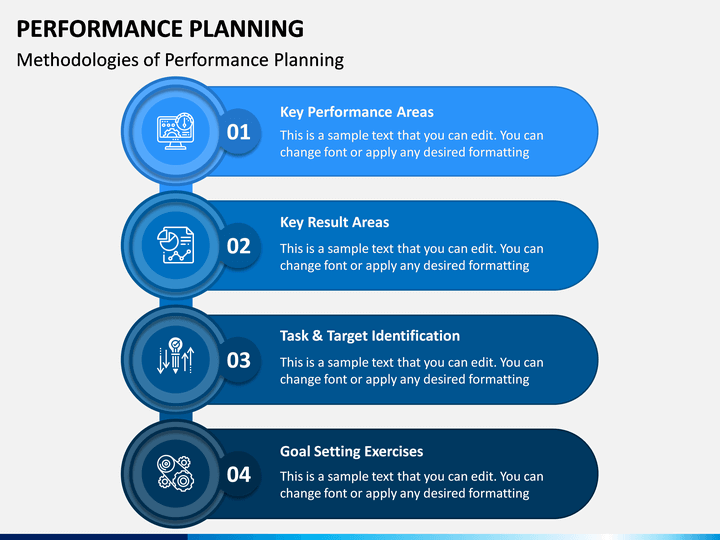 PERFORMANCE PLANNING

Methodologies of Performance Planning

01

Key Performance Areas

This is a sample text that you can edit. You can change font or apply any desired formatting

02

Key Result Areas

This is a sample text that you can edit. You can change font or apply any desired formatting

03

Task & Target Identification

This is a sample text that you can edit. You can change font or apply any desired formatting

04

Goal Setting Exercises

This is a sample text that you can edit. You can change font or apply any desired formatting